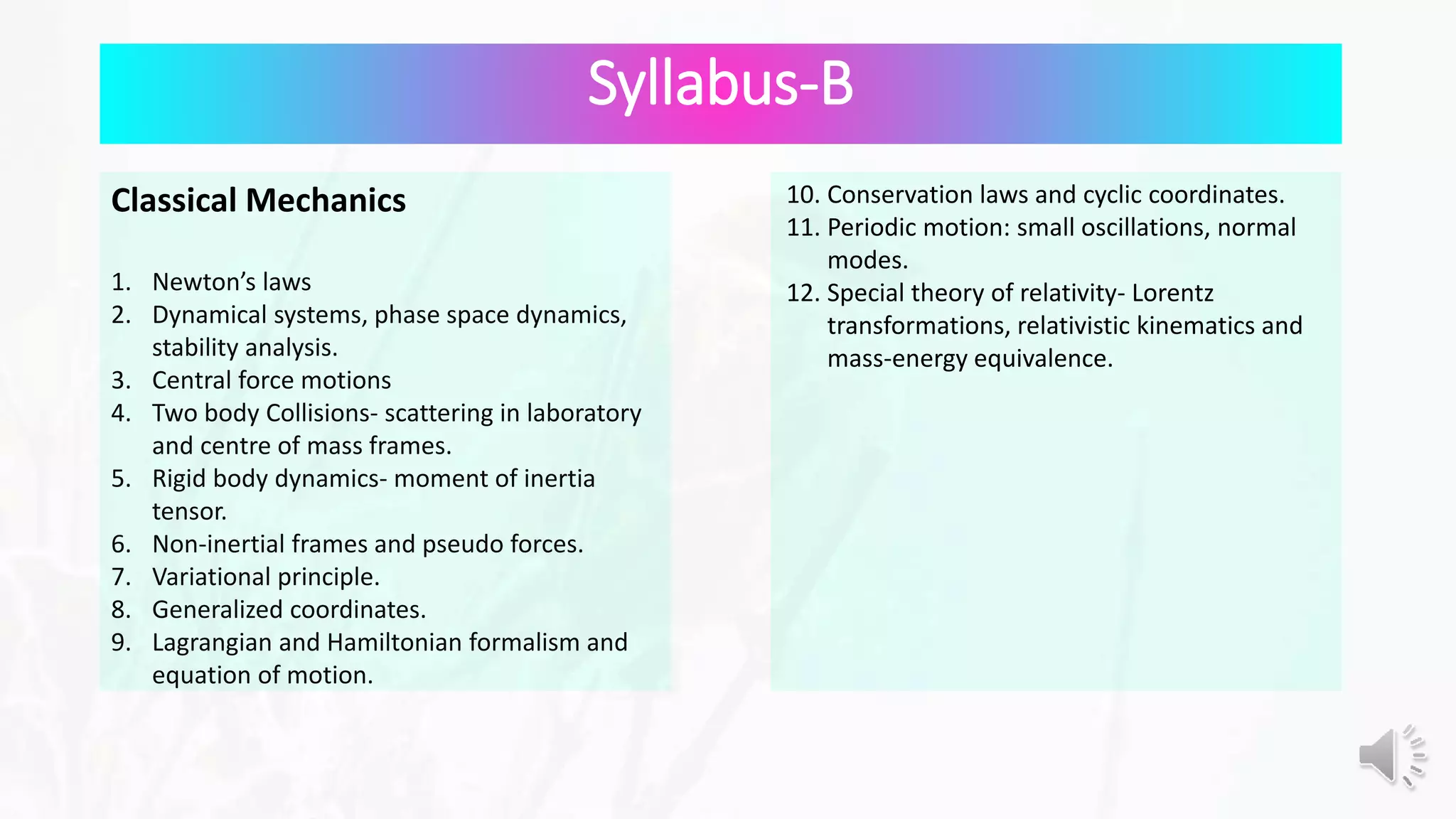 Syllabus-B

Classical Mechanics

1. Newton’s laws
2. Dynamical systems, phase space dynamics, stability analysis.
3. Central force motions
4. Two body Collisions- scattering in laboratory and centre of mass frames.
5. Rigid body dynamics- moment of inertia tensor.
6. Non-inertial frames and pseudo forces.
7. Variational principle.
8. Generalized coordinates.
9. Lagrangian and Hamiltonian formalism and equation of motion.

10. Conservation laws and cyclic coordinates.
11. Periodic motion: small oscillations, normal modes.
12. Special theory of relativity- Lorentz transformations, relativistic kinematics and mass-energy equivalence.